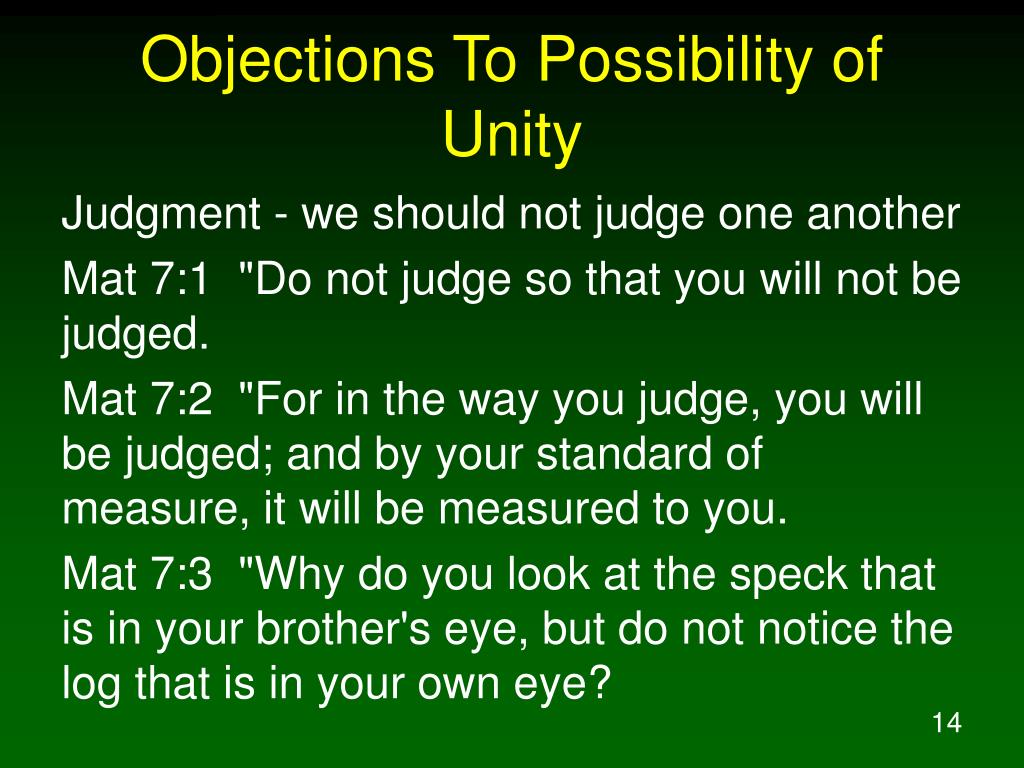 Objections To Possibility of Unity

Judgment - we should not judge one another

Mat 7:1 "Do not judge so that you will not be judged.

Mat 7:2 "For in the way you judge, you will be judged; and by your standard of measure, it will be measured to you.

Mat 7:3 "Why do you look at the speck that is in your brother's eye, but do not notice the log that is in your own eye?

14